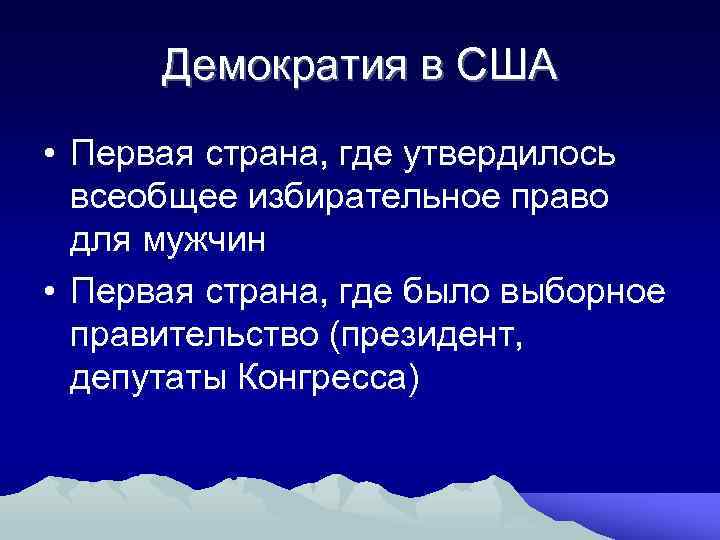 Демократия в США

• Первая страна, где утвердилось всеобщее избирательное право для мужчин

• Первая страна, где было выборное правительство (президент, депутаты Конгресса)